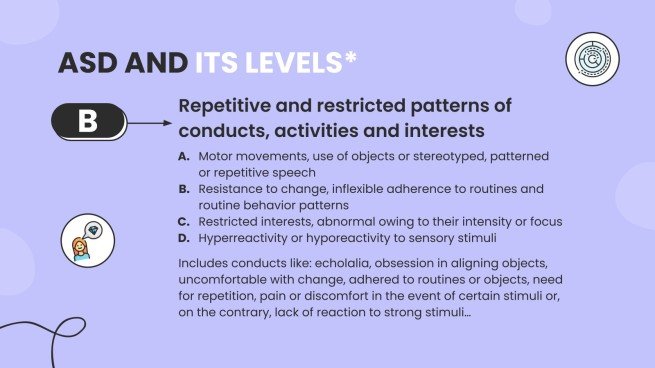 ASD AND ITS LEVELS*

B

Repetitive and restricted patterns of conducts, activities and interests

A. Motor movements, use of objects or stereotyped, patterned or repetitive speech
B. Resistance to change, inflexible adherence to routines and routine behavior patterns
C. Restricted interests, abnormal owing to their intensity or focus
D. Hyperreactivity or hyporeactivity to sensory stimuli

Includes conducts like: echolalia, obsession in aligning objects, uncomfortable with change, adhered to routines or objects, need for repetition, pain or discomfort in the event of certain stimuli or, on the contrary, lack of reaction to strong stimuli...